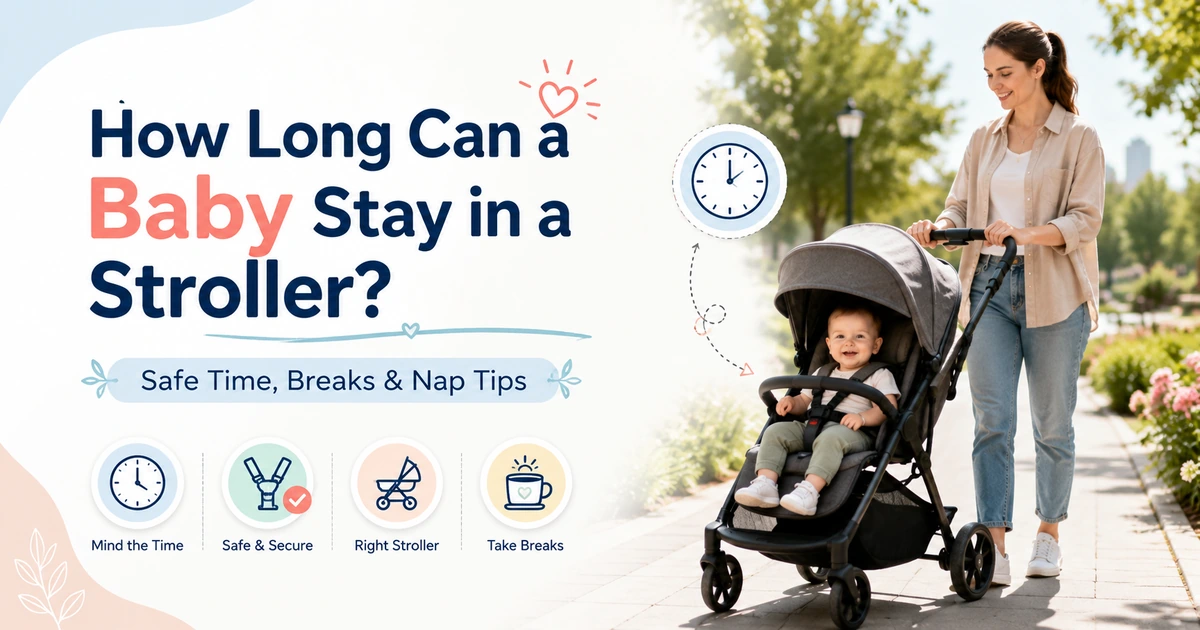 How Long Can a Baby Stay in a Stroller?

Safe Time, Breaks & Nap Tips

Mind the Time

Safe & Secure

Right Stroller

Take Breaks